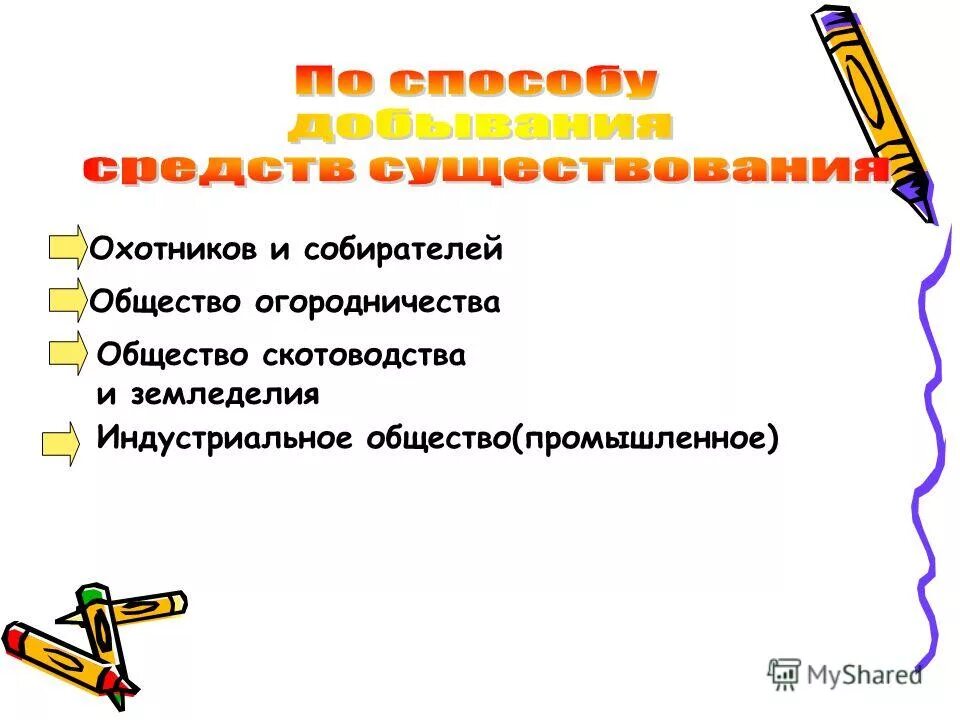 По способу добывания средств существования

Охотников и собирателей

Общество огородничества

Общество скотоводства и земледелия

Индустриальное общество(промышленное)

MyShared